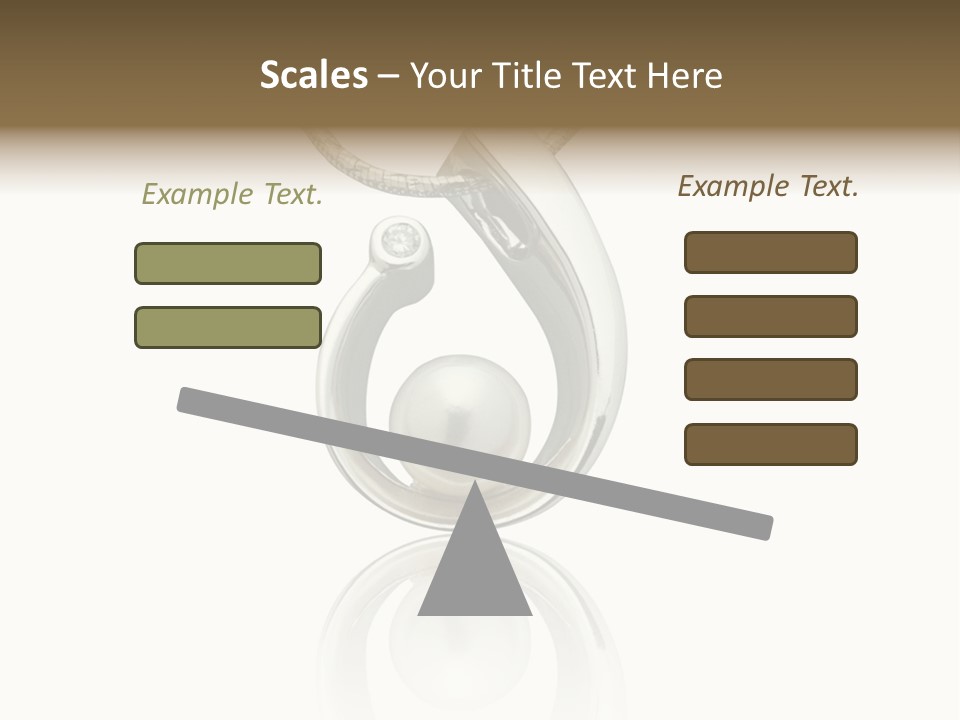 Scales – Your Title Text Here

Example Text.

Example Text.